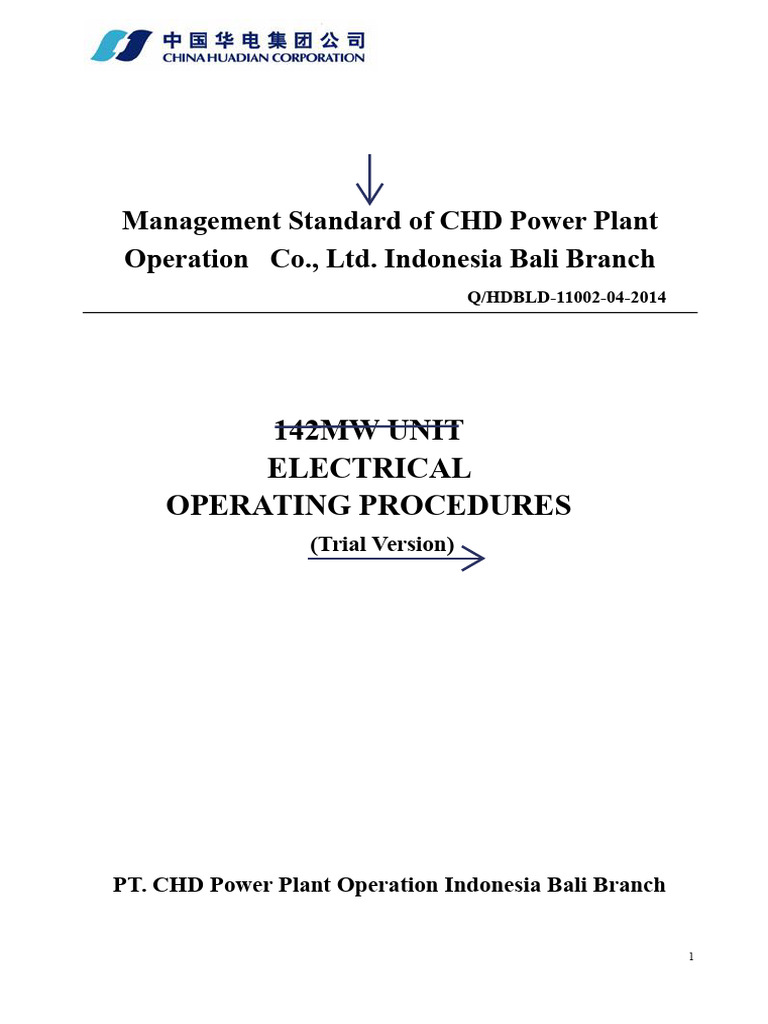 中国华电集团公司
CHINA HUADIAN CORPORATION

Management Standard of CHD Power Plant Operation Co., Ltd. Indonesia Bali Branch

Q/HDBLD-11002-04-2014

142MW UNIT
ELECTRICAL
OPERATING PROCEDURES
(Trial Version)

PT. CHD Power Plant Operation Indonesia Bali Branch

1